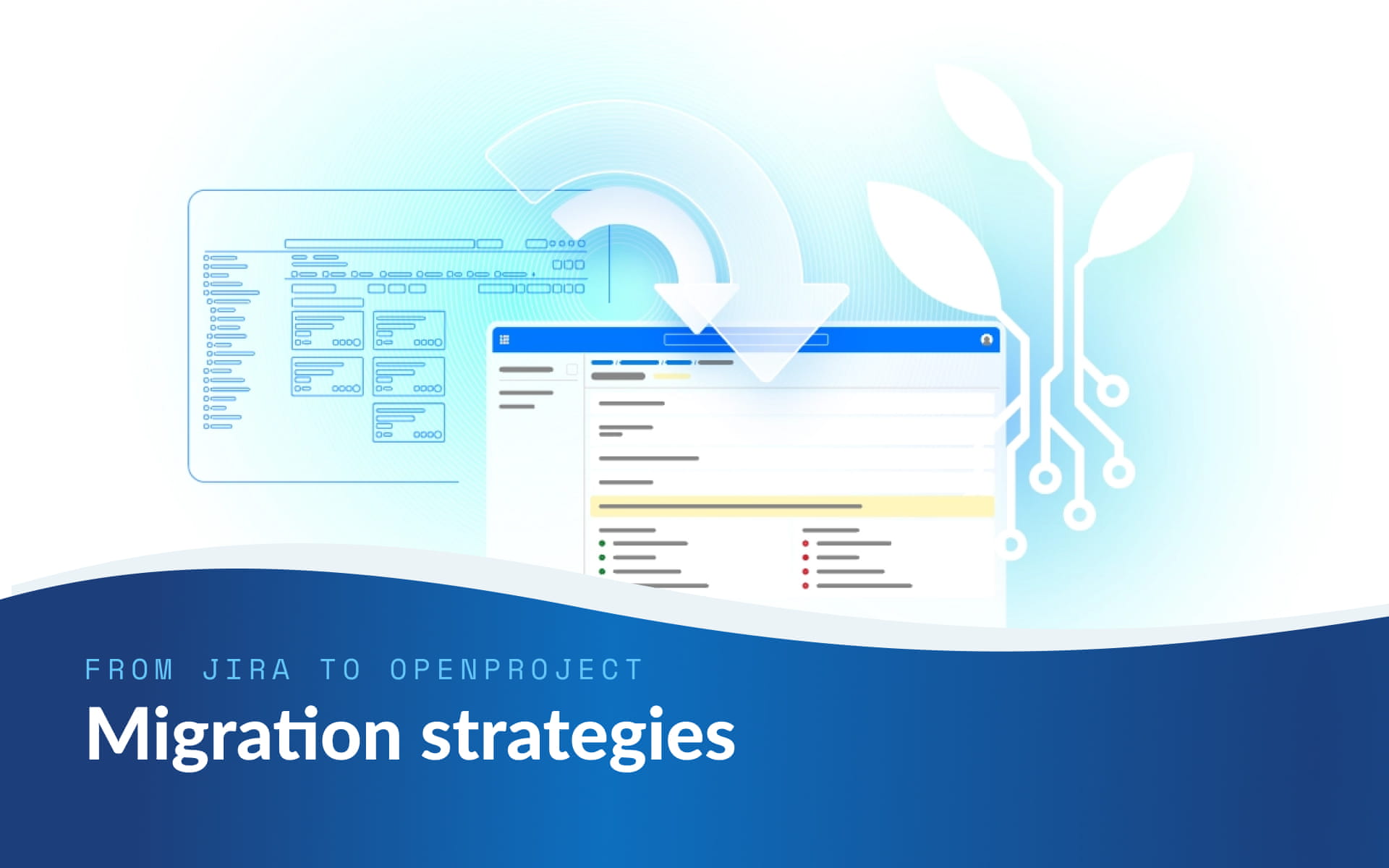 FROM JIRA TO OPENPROJECT

Migration strategies